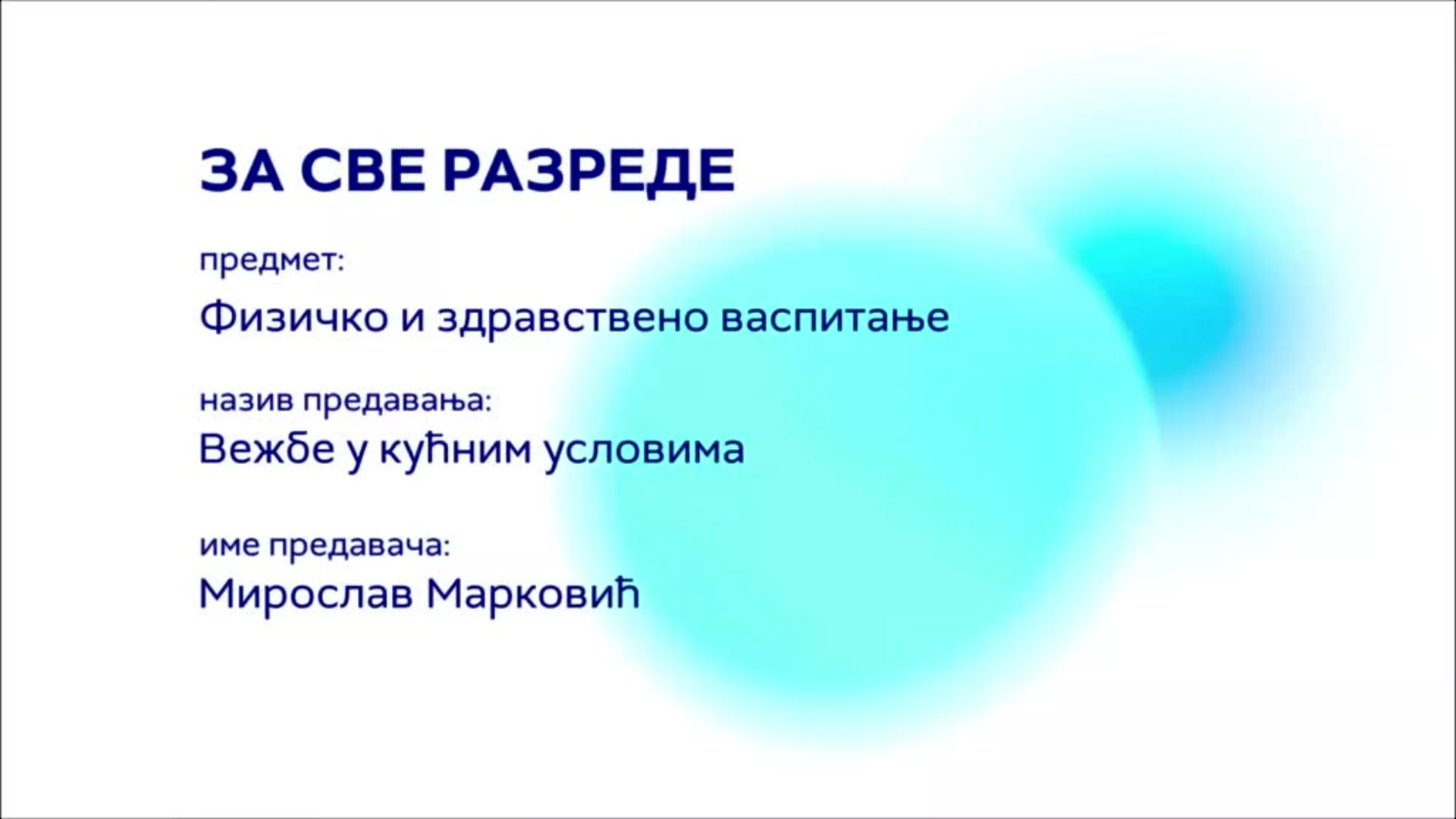 ЗА СВЕ РАЗРЕДЕ

предмет:

Физичко и здравствено васпитање

назив предавања:

Вежбе у кућним условима

име предавача:

Мирослав Марковић